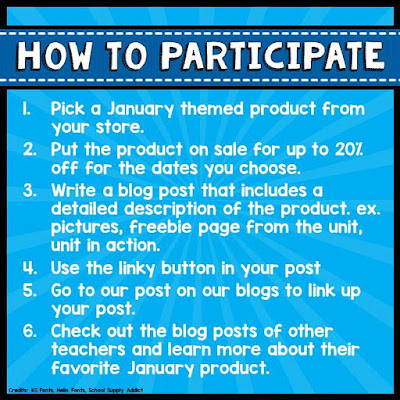 HOW TO PARTICIPATE

1. Pick a January themed product from your store.
2. Put the product on sale for up to 20% off for the dates you choose.
3. Write a blog post that includes a detailed description of the product. ex. pictures, freebie page from the unit, unit in action.
4. Use the linky button in your post
5. Go to our post on our blogs to link up your post.
6. Check out the blog posts of other teachers and learn more about their favorite January product.

Credits: KG Fonts, Hello Fonts, School Supply Addict